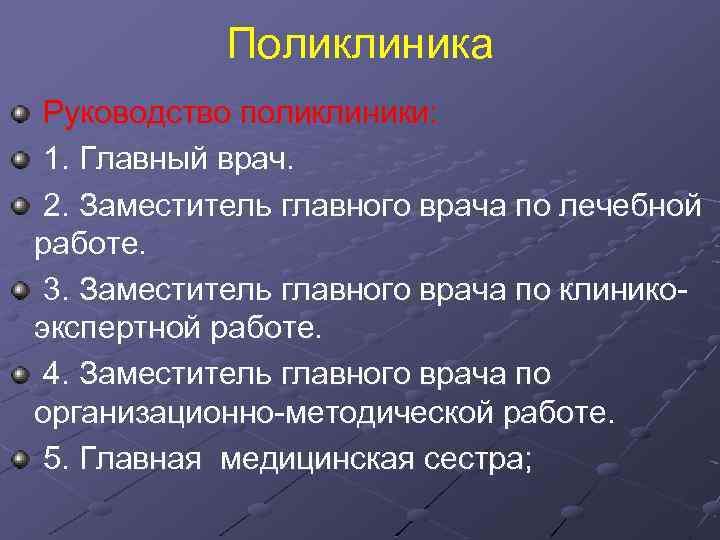 Поликлиника

Руководство поликлиники:

1. Главный врач.

2. Заместитель главного врача по лечебной работе.

3. Заместитель главного врача по клинико-экспертной работе.

4. Заместитель главного врача по организационно-методической работе.

5. Главная медицинская сестра;